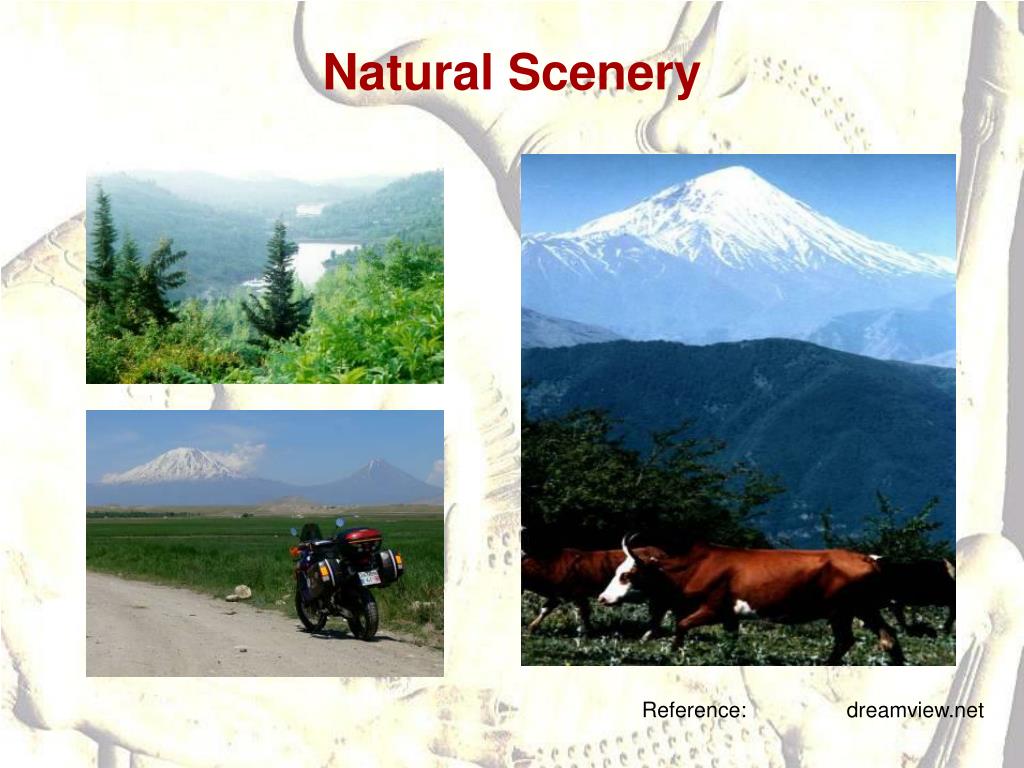 Natural Scenery

Reference: dreamview.net